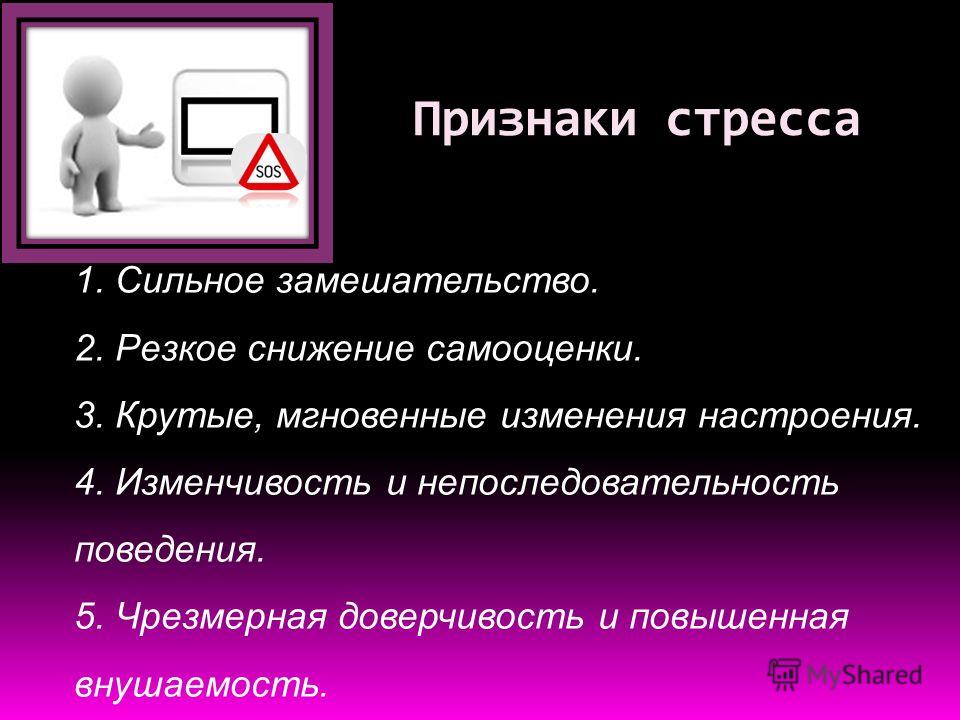 SOS

Признаки стресса

1. Сильное замешательство.

2. Резкое снижение самооценки.

3. Крутые, мгновенные изменения настроения.

4. Изменчивость и непоследовательность поведения.

5. Чрезмерная доверчивость и повышенная внушаемость.

MyShared